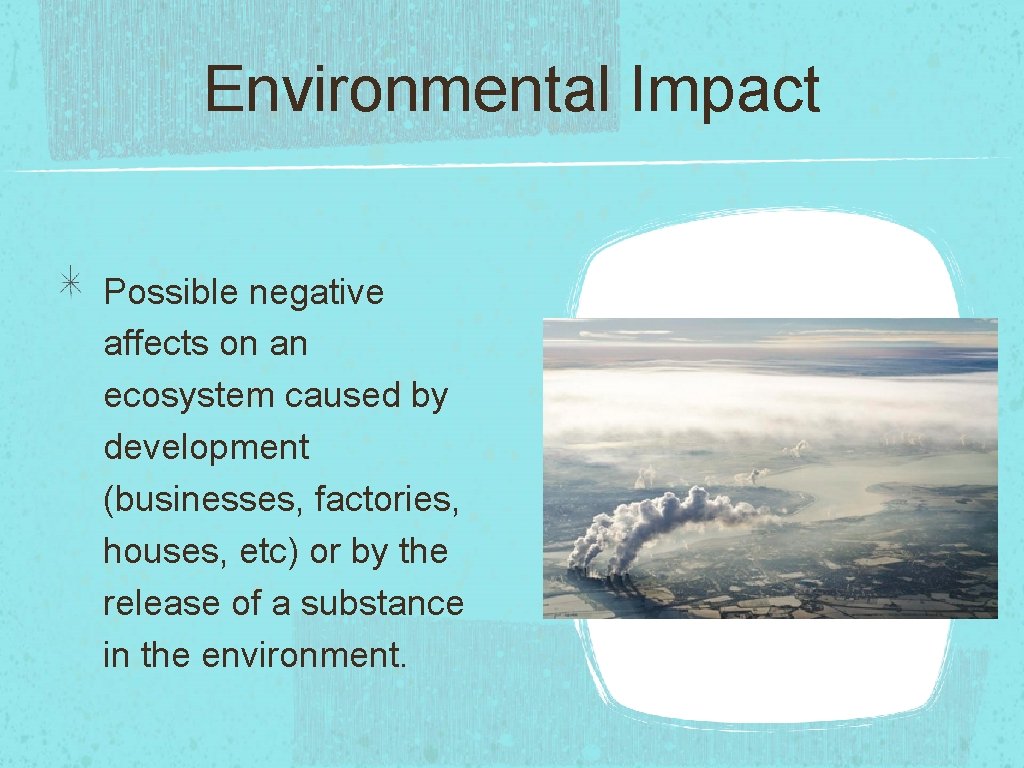 Environmental Impact

Possible negative affects on an ecosystem caused by development (businesses, factories, houses, etc) or by the release of a substance in the environment.